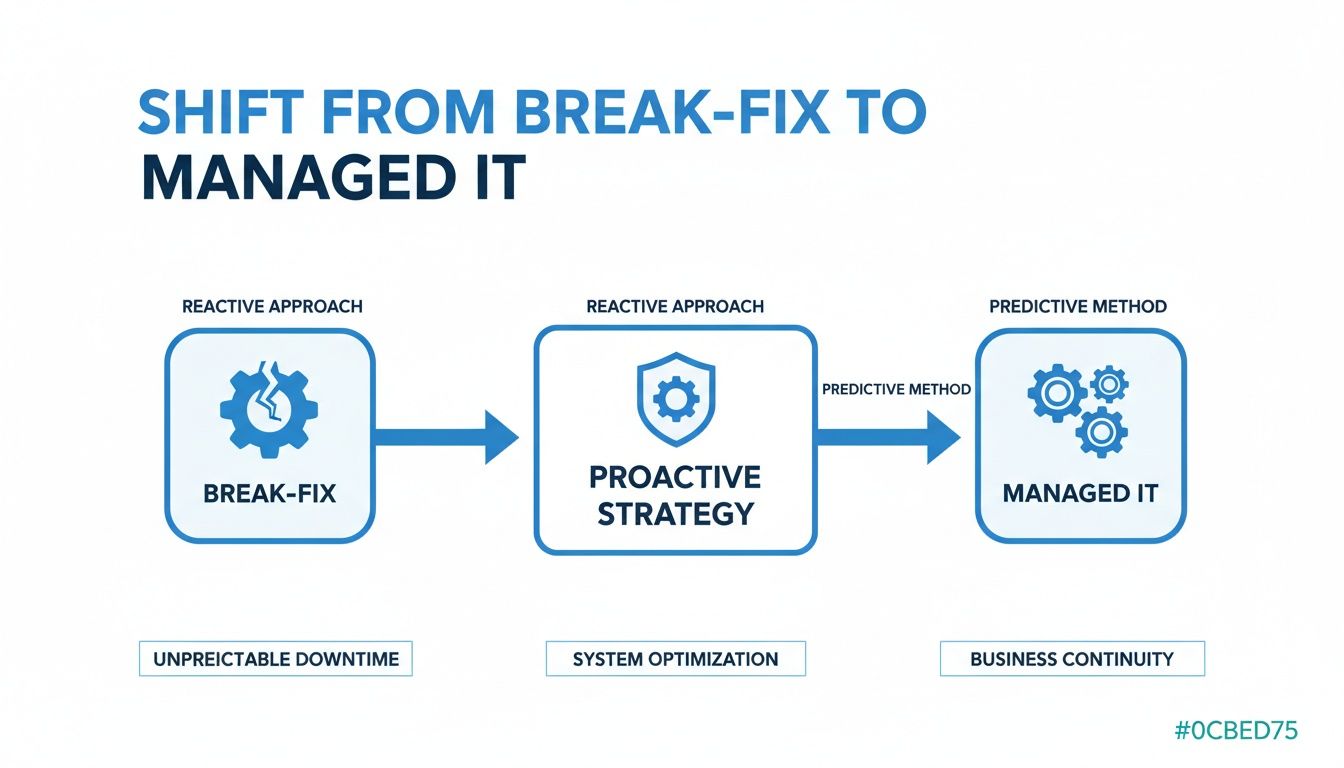 SHIFT FROM BREAK-FIX TO MANAGED IT

REACTIVE APPROACH

BREAK-FIX

REACTIVE APPROACH

PROACTIVE STRATEGY

PREDICTIVE METHOD

PREDICTIVE METHOD

MANAGED IT

UNPREICTABLE DOWNTIME

SYSTEM OPTIMIZATION

BUSINESS CONTINUITY

#0CBED75